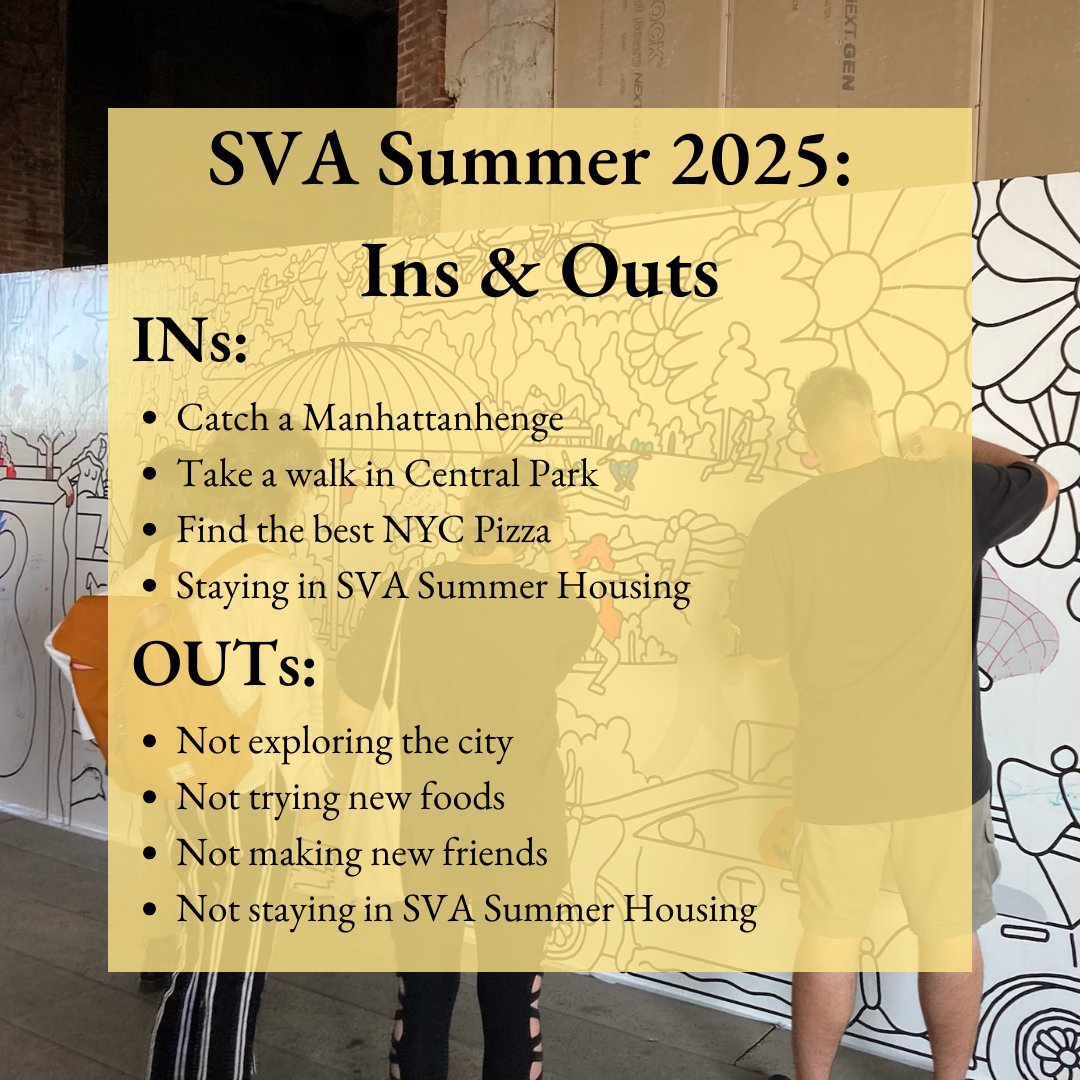 SVA Summer 2025:
Ins & Outs

INs:

• Catch a Manhattanhenge
• Take a walk in Central Park
• Find the best NYC Pizza
• Staying in SVA Summer Housing

OUTs:

• Not exploring the city
• Not trying new foods
• Not making new friends
• Not staying in SVA Summer Housing